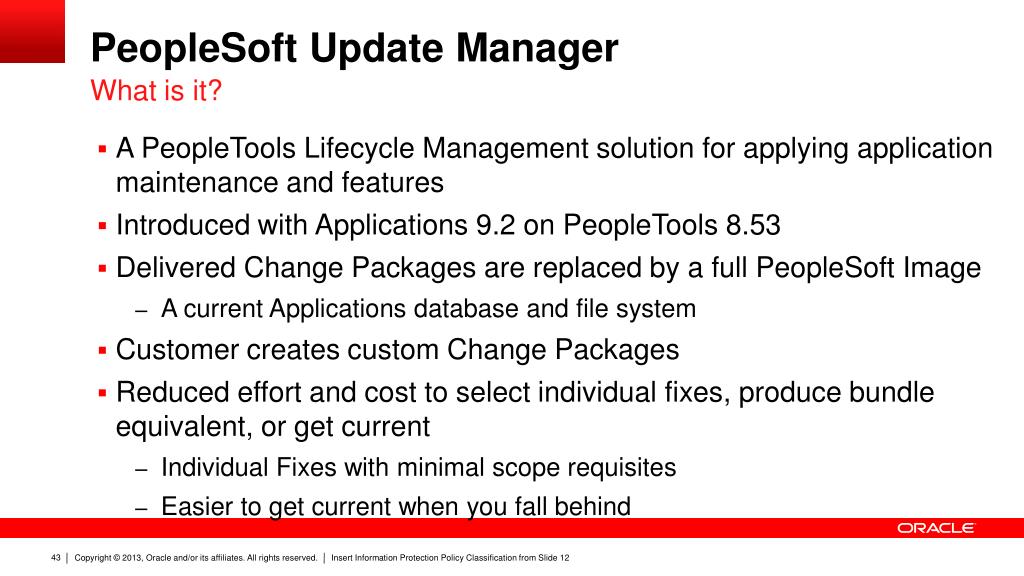 PeopleSoft Update Manager
What is it?

▪ A PeopleTools Lifecycle Management solution for applying application maintenance and features
▪ Introduced with Applications 9.2 on PeopleTools 8.53
▪ Delivered Change Packages are replaced by a full PeopleSoft Image
– A current Applications database and file system
▪ Customer creates custom Change Packages
▪ Reduced effort and cost to select individual fixes, produce bundle equivalent, or get current
– Individual Fixes with minimal scope requisites
– Easier to get current when you fall behind

ORACLE

43 | Copyright © 2013, Oracle and/or its affiliates. All rights reserved. | Insert Information Protection Policy Classification from Slide 12